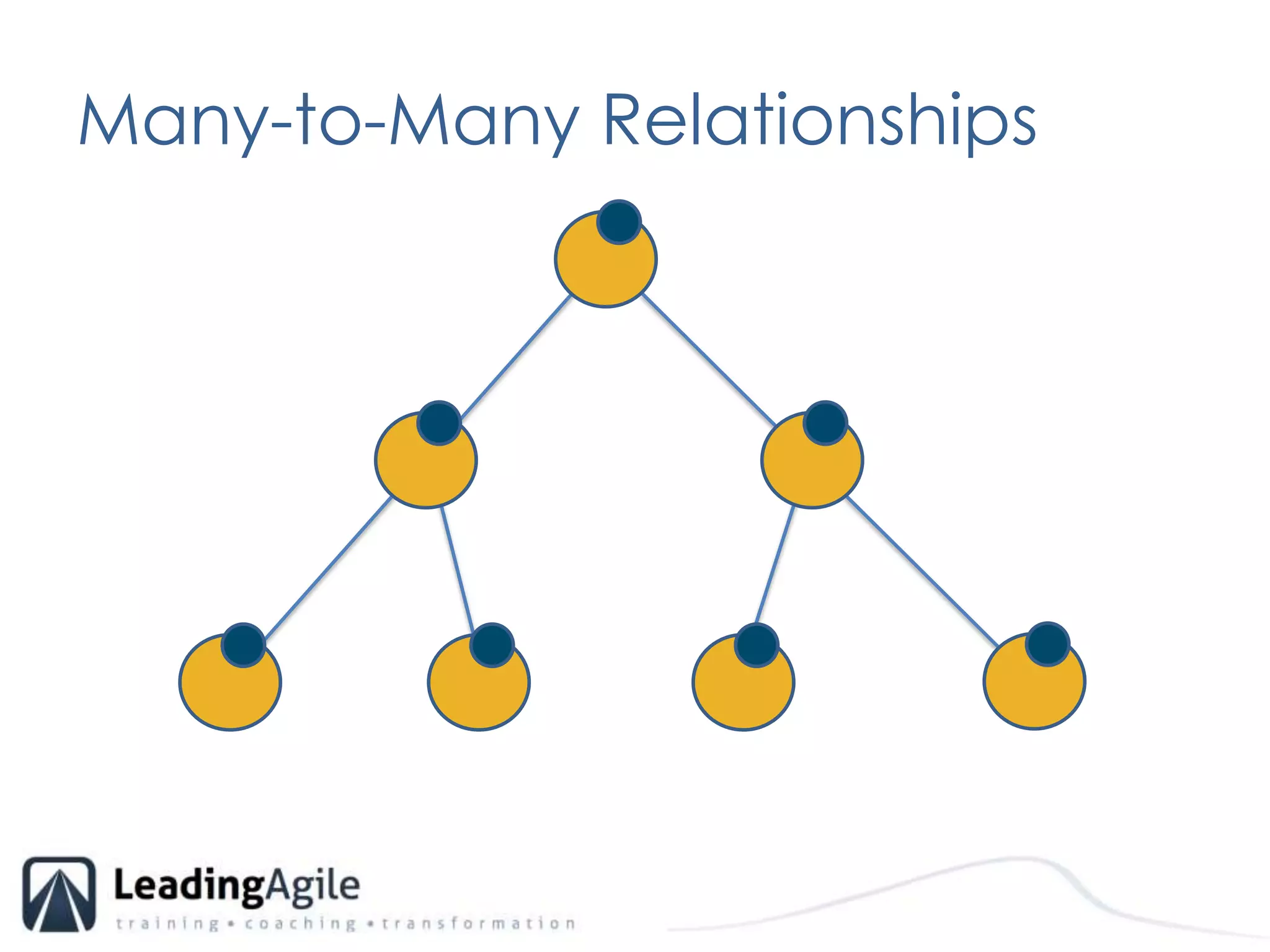 Many-to-Many Relationships

LeadingAgile
training • coaching • transformation